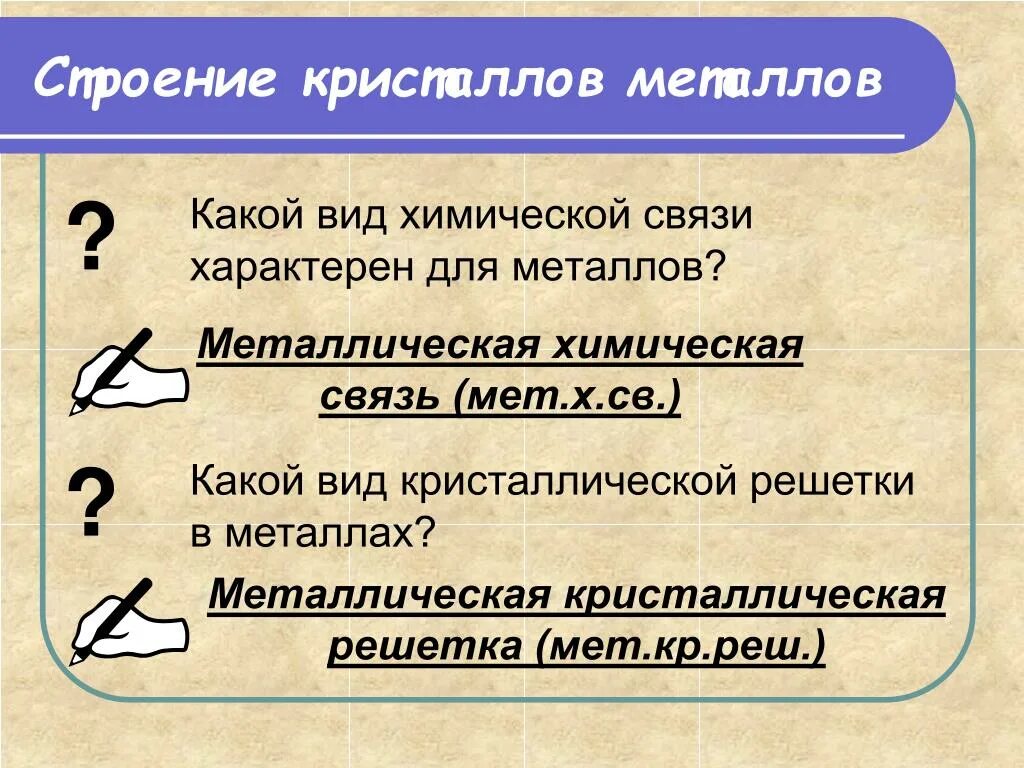 Строение кристаллов металлов

?

Какой вид химической связи характерен для металлов?

Металлическая химическая связь (мет.х.св.)

?

Какой вид кристаллической решетки в металлах?

Металлическая кристаллическая решетка (мет.кр.реш.)